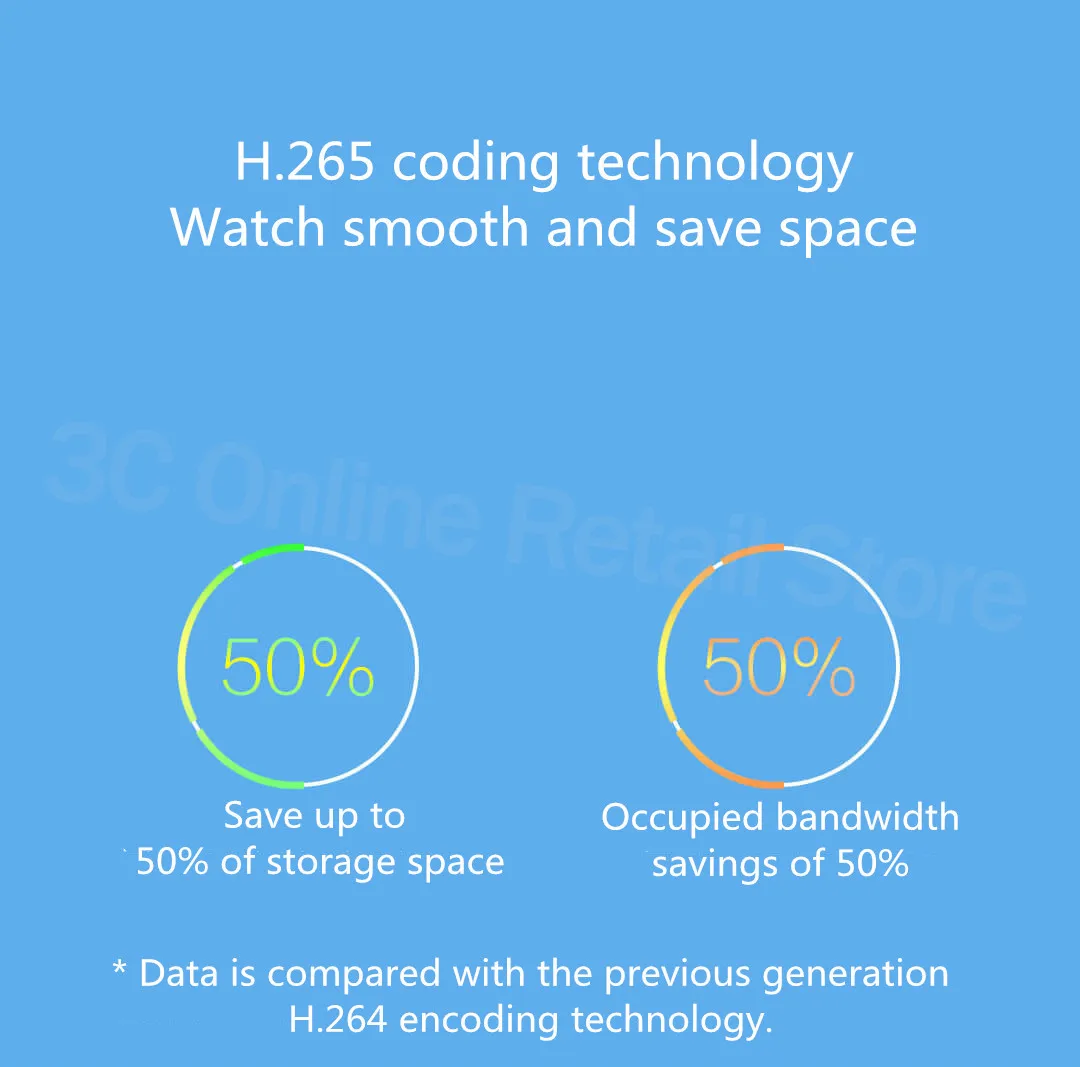 H.265 coding technology
Watch smooth and save space

3C Online Retail Store

50%

Save up to
50% of storage space

50%

Occupied bandwidth
savings of 50%

* Data is compared with the previous generation
H.264 encoding technology.